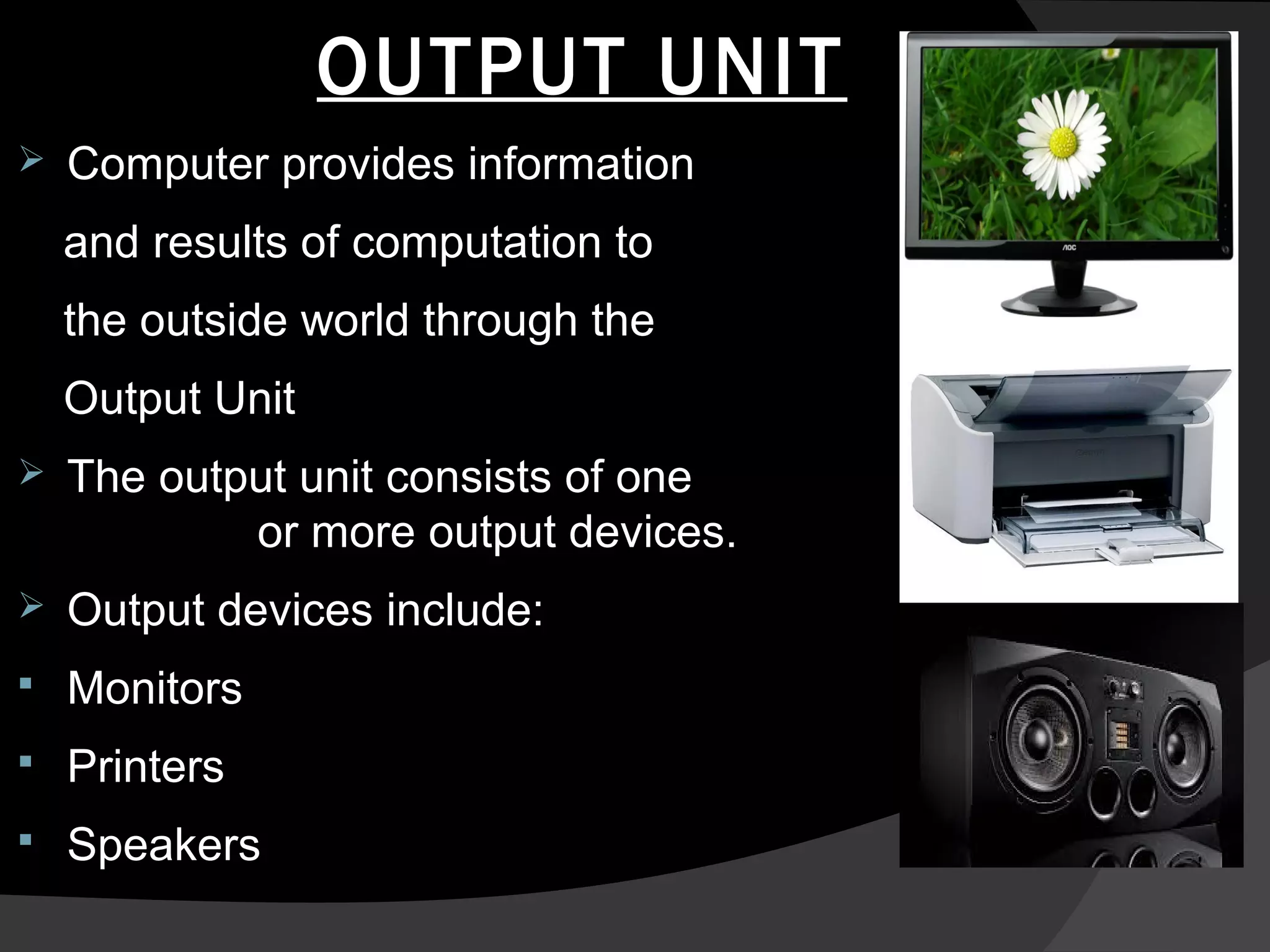 OUTPUT UNIT

➢ Computer provides information and results of computation to the outside world through the Output Unit

➢ The output unit consists of one or more output devices.

➢ Output devices include:

▪ Monitors

▪ Printers

▪ Speakers

AOC